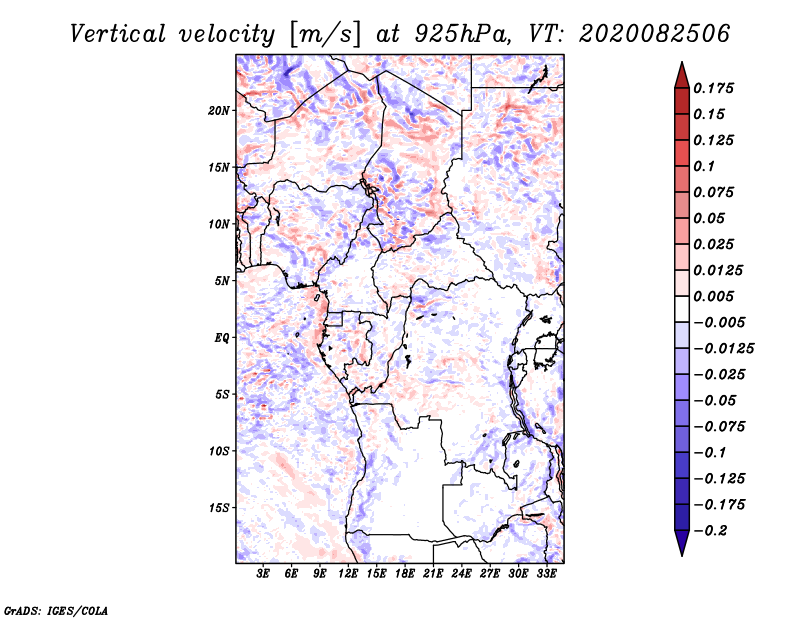 Vertical velocity [m/s] at 925hPa, VT: 2020082506

20N
15N
10N
5N
EQ
5S
10S
15S

3E 6E 9E 12E 15E 18E 21E 24E 27E 30E 33E

0.175
0.15
0.125
0.1
0.075
0.05
0.025
0.0125
0.005
−0.005
−0.0125
−0.025
−0.05
−0.075
−0.1
−0.125
−0.175
−0.2

GrADS: IGES/COLA